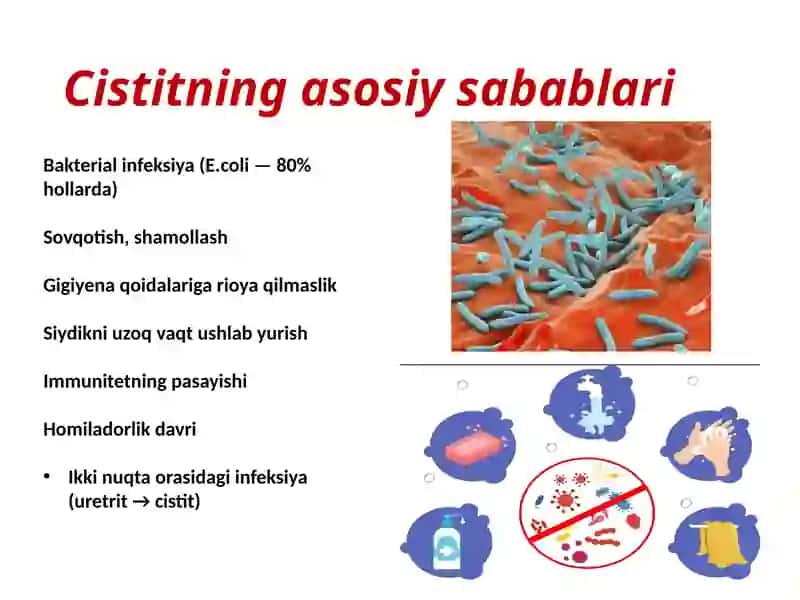 Cistitning asosiy sabablari

Bakterial infeksiya (E.coli — 80% hollarda)

Sovqotish, shamollash

Gigiyena qoidalariga rioya qilmaslik

Siydikni uzoq vaqt ushlab yurish

Immunitetning pasayishi

Homiladorlik davri

• Ikki nuqta orasidagi infeksiya (uretrit → cistit)